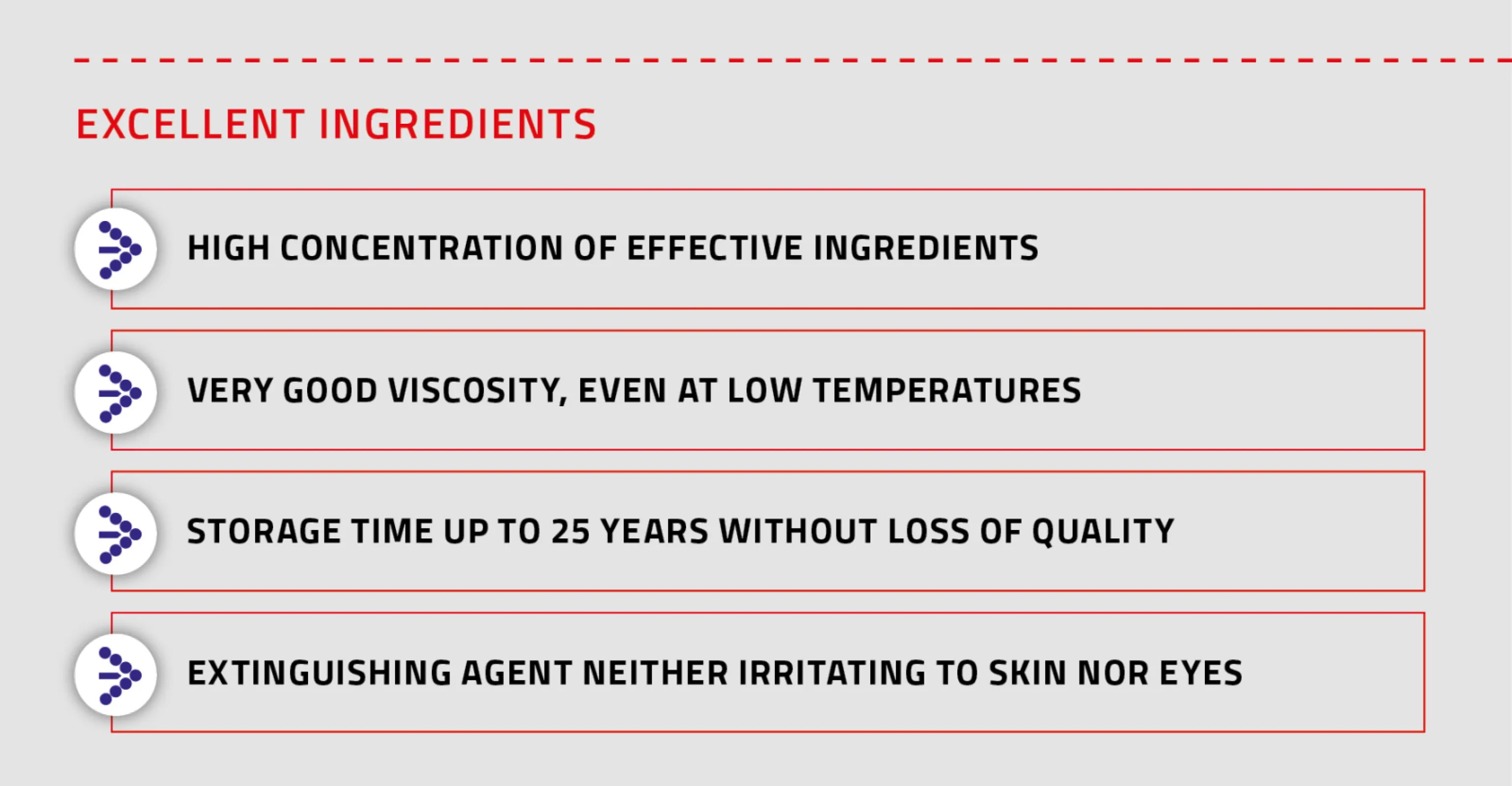 EXCELLENT INGREDIENTS

HIGH CONCENTRATION OF EFFECTIVE INGREDIENTS

VERY GOOD VISCOSITY, EVEN AT LOW TEMPERATURES

STORAGE TIME UP TO 25 YEARS WITHOUT LOSS OF QUALITY

EXTINGUISHING AGENT NEITHER IRRITATING TO SKIN NOR EYES